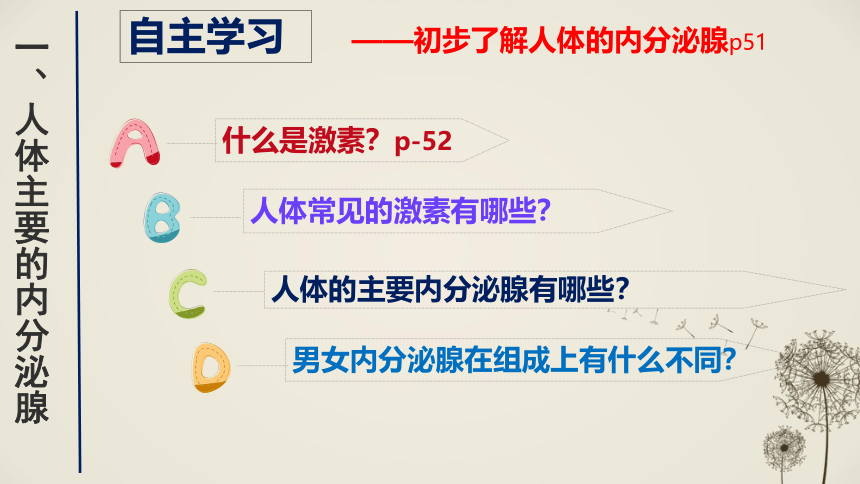 一、人体主要的内分泌腺

自主学习 ——初步了解人体的内分泌腺p51

A 什么是激素？p-52

B 人体常见的激素有哪些?

C 人体的主要内分泌腺有哪些?

D 男女内分泌腺在组成上有什么不同?